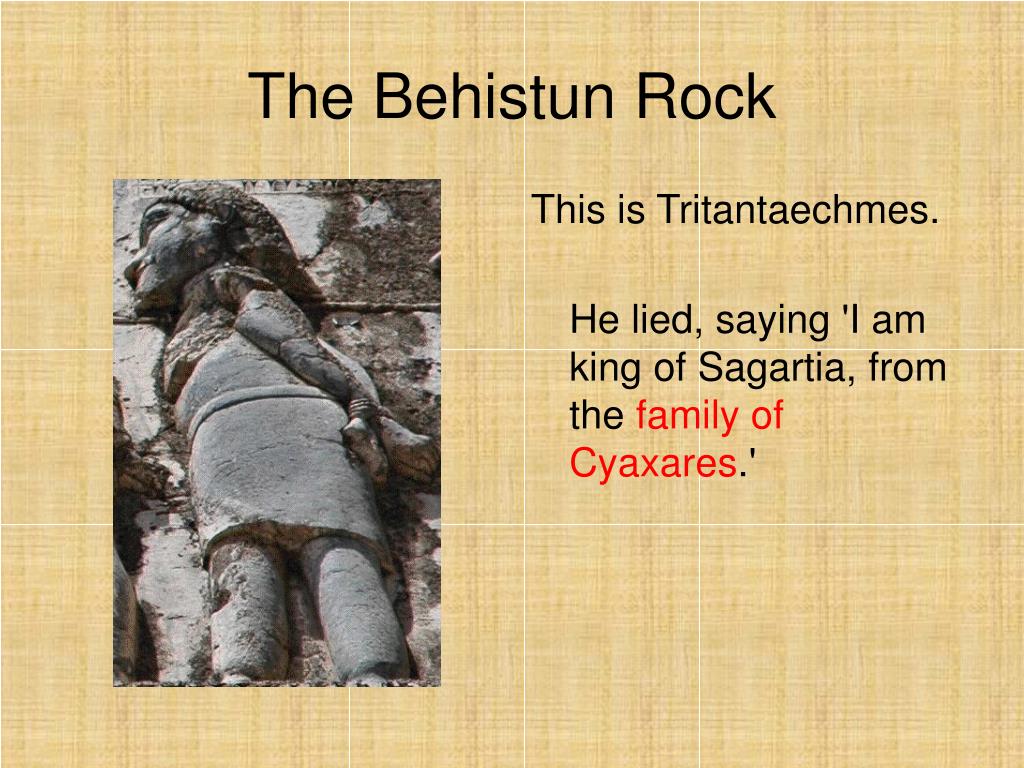 The Behistun Rock

This is Tritantaechmes.

He lied, saying 'I am king of Sagartia, from the family of Cyaxares.'